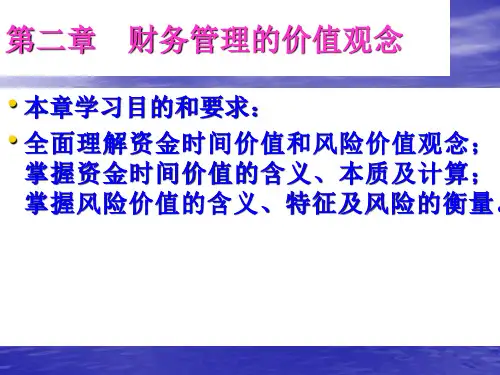 第二章　财务管理的价值观念

• 本章学习目的和要求：

• 全面理解资金时间价值和风险价值观念；掌握资金时间价值的含义、本质及计算；掌握风险价值的含义、特征及风险的衡量。